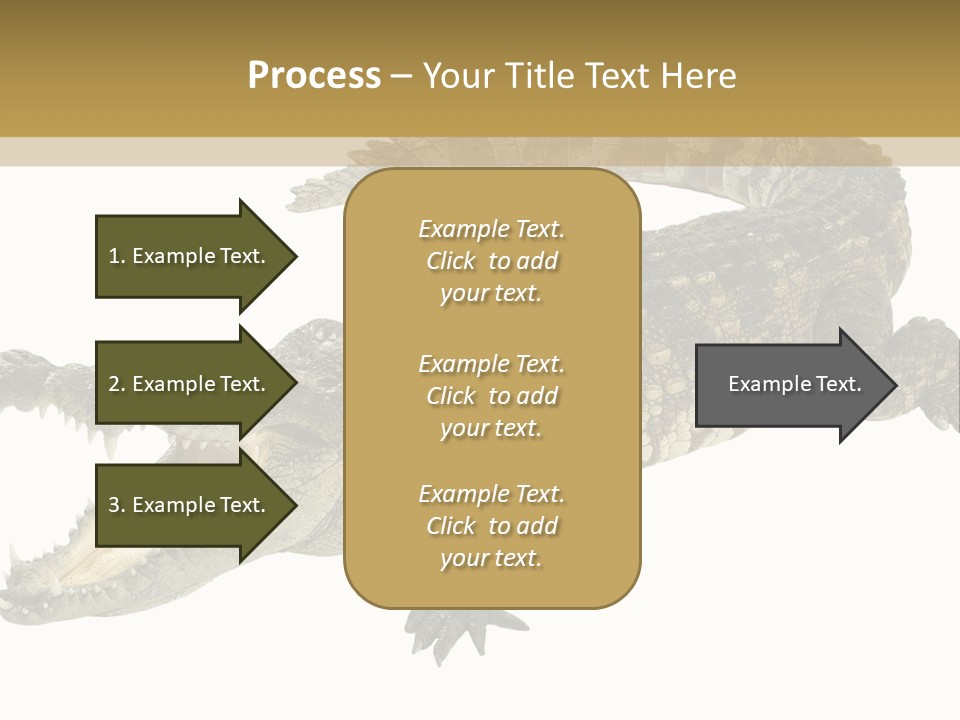 Process – Your Title Text Here

1. Example Text.

2. Example Text.

3. Example Text.

Example Text. Click to add your text.

Example Text. Click to add your text.

Example Text. Click to add your text.

Example Text.